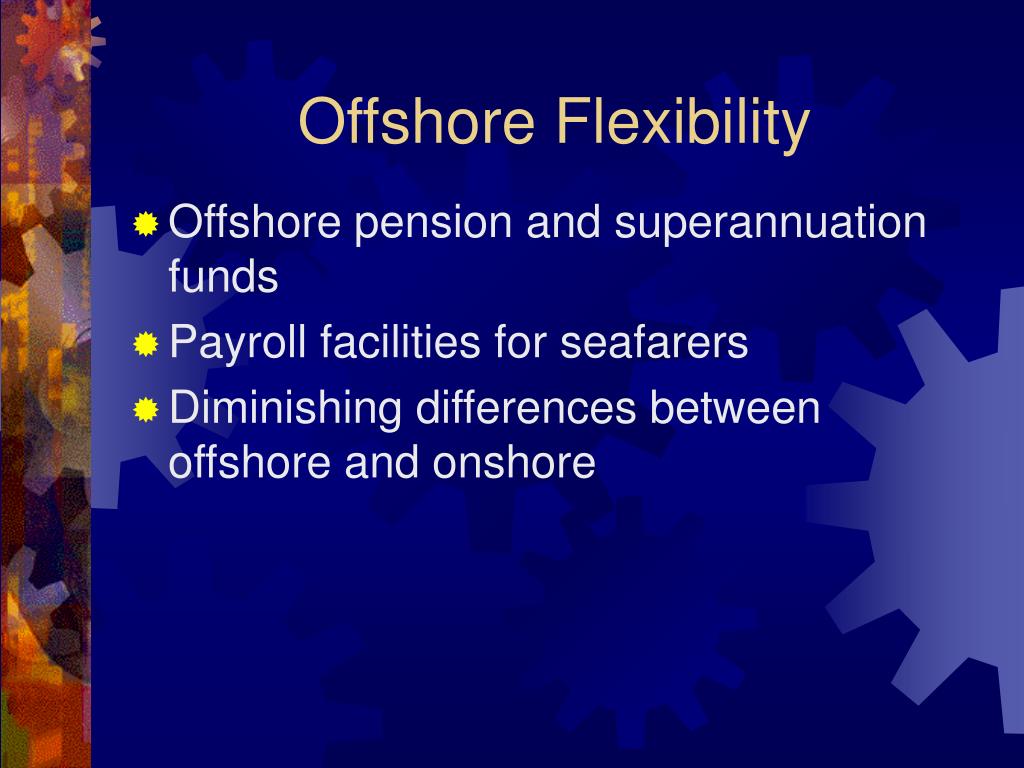 Offshore Flexibility

Offshore pension and superannuation funds

Payroll facilities for seafarers

Diminishing differences between offshore and onshore